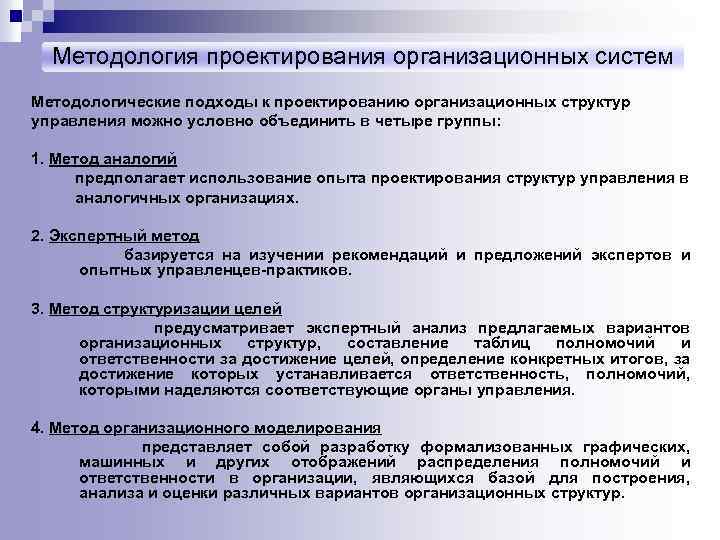 Методология проектирования организационных систем

Методологические подходы к проектированию организационных структур управления можно условно объединить в четыре группы:

1. Метод аналогий

предполагает использование опыта проектирования структур управления в аналогичных организациях.

2. Экспертный метод

базируется на изучении рекомендаций и предложений экспертов и опытных управленцев-практиков.

3. Метод структуризации целей

предусматривает экспертный анализ предлагаемых вариантов организационных структур, составление таблиц полномочий и ответственности за достижение целей, определение конкретных итогов, за достижение которых устанавливается ответственность, полномочий, которыми наделяются соответствующие органы управления.

4. Метод организационного моделирования

представляет собой разработку формализованных графических, машинных и других отображений распределения полномочий и ответственности в организации, являющихся базой для построения, анализа и оценки различных вариантов организационных структур.